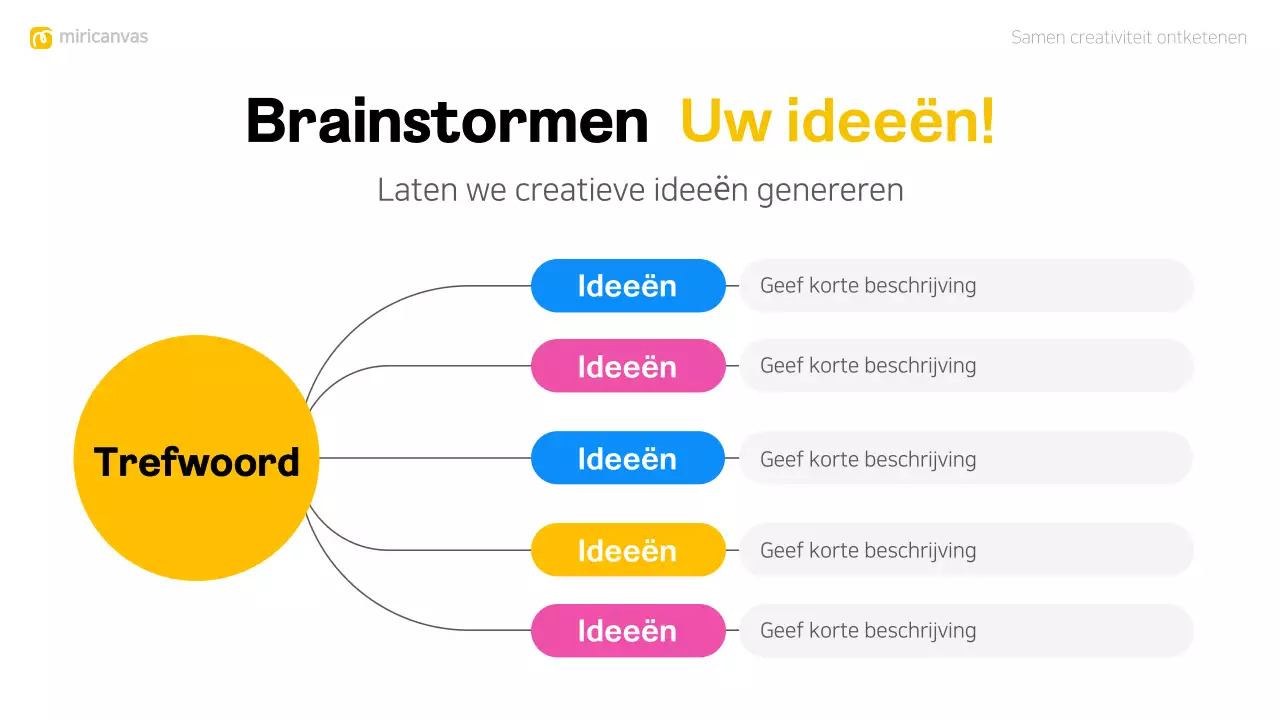 miricanvas

Samen creativiteit ontketenen

Brainstormen Uw ideeën!

Laten we creatieve ideeën genereren

Trefwoord

Ideeën
Geef korte beschrijving

Ideeën
Geef korte beschrijving

Ideeën
Geef korte beschrijving

Ideeën
Geef korte beschrijving

Ideeën
Geef korte beschrijving